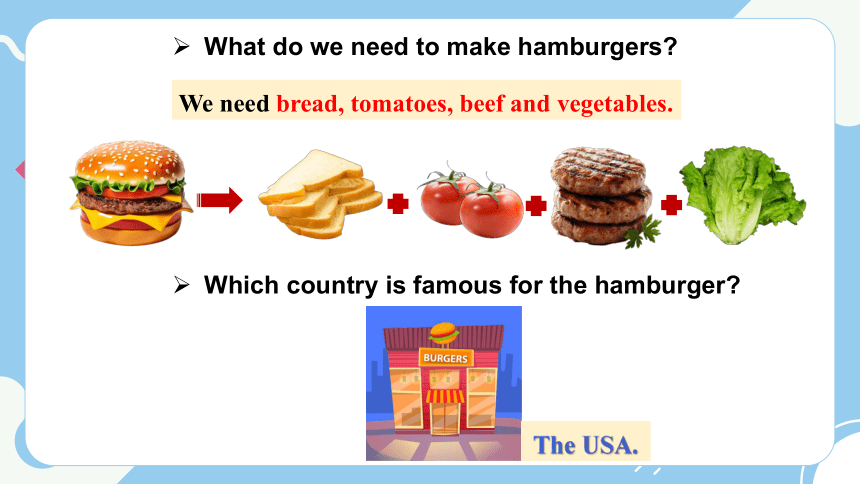 ➢ What do we need to make hamburgers?

We need bread, tomatoes, beef and vegetables.

➢ Which country is famous for the hamburger?

BURGERS

The USA.